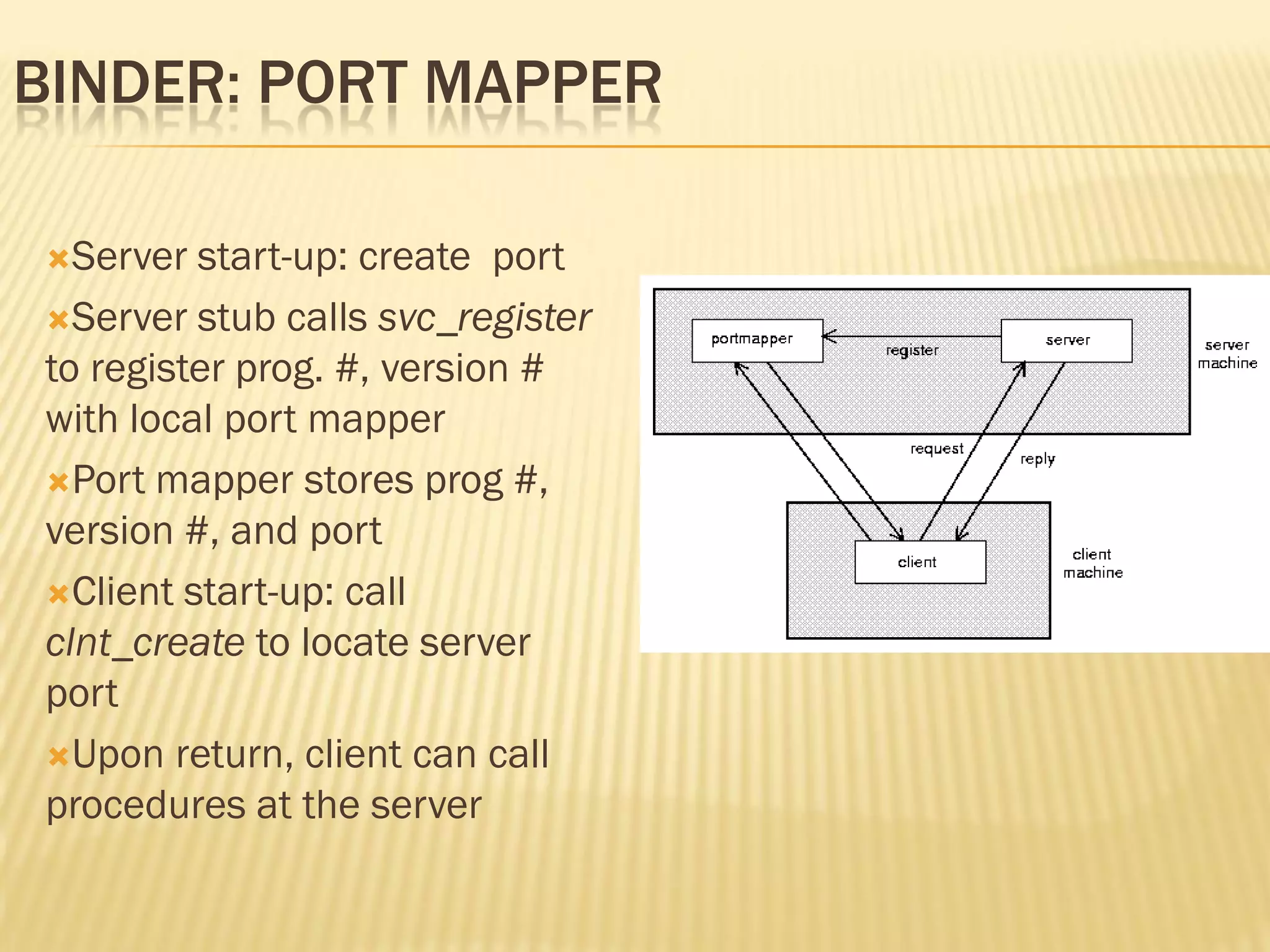 BINDER: PORT MAPPER

Server start-up: create  port

Server stub calls svc_register to register prog. #, version # with local port mapper

Port mapper stores prog #, version #, and port

Client start-up: call clnt_create to locate server port

Upon return, client can call procedures at the server

portmapper

register

server

server machine

request

reply

client

client machine